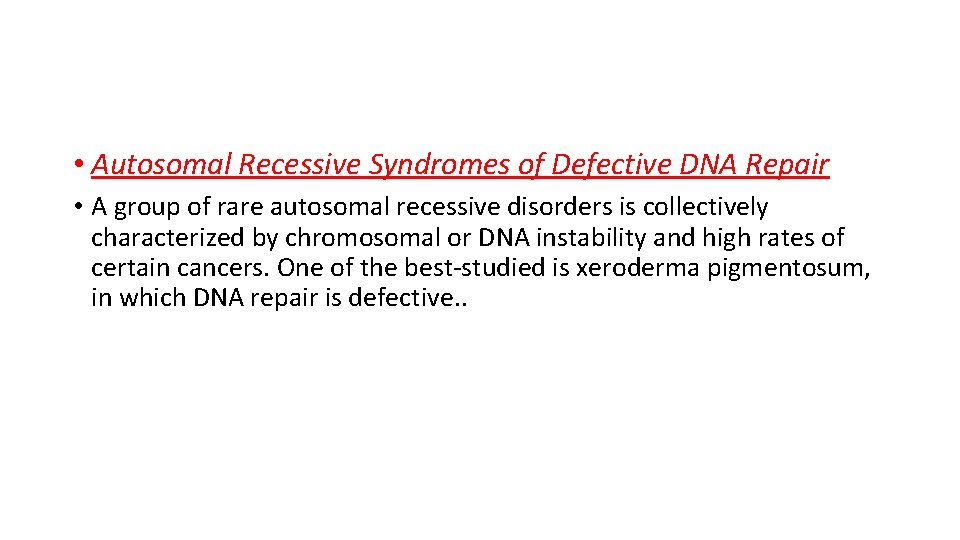 • Autosomal Recessive Syndromes of Defective DNA Repair

• A group of rare autosomal recessive disorders is collectively characterized by chromosomal or DNA instability and high rates of certain cancers. One of the best-studied is xeroderma pigmentosum, in which DNA repair is defective..